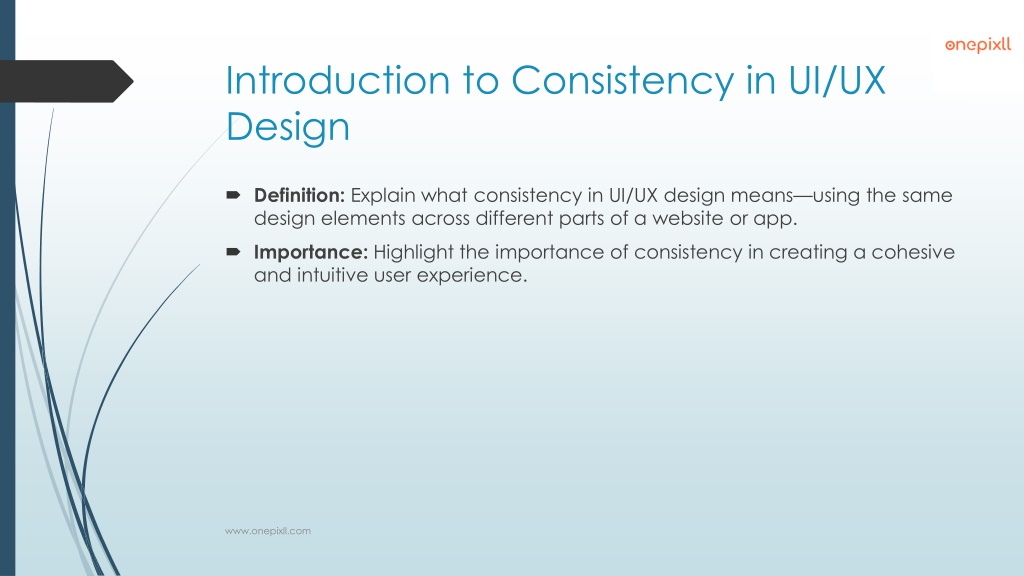 onepixll

Introduction to Consistency in UI/UX Design

Definition: Explain what consistency in UI/UX design means—using the same design elements across different parts of a website or app.

Importance: Highlight the importance of consistency in creating a cohesive and intuitive user experience.

www.onepixll.com